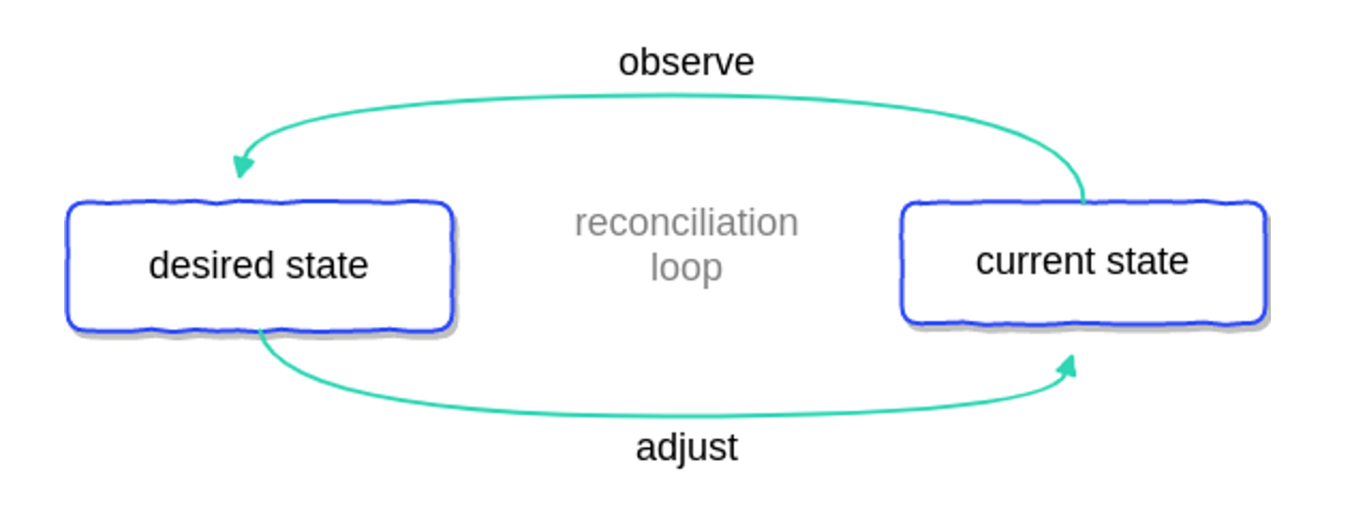 observe

desired state

reconciliation loop

current state

adjust